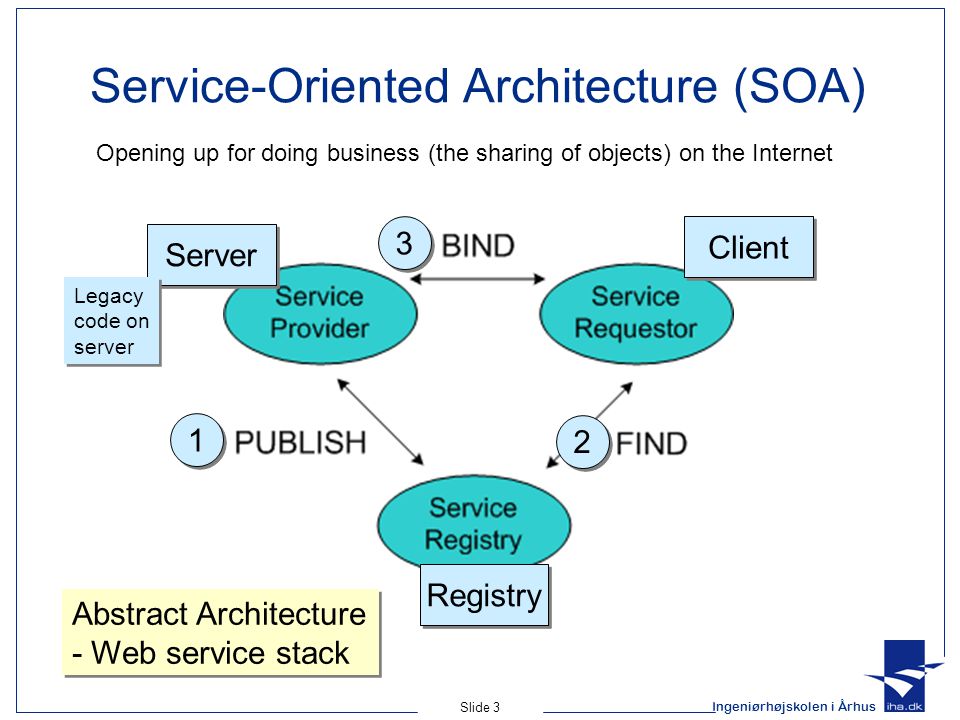 Service-Oriented Architecture (SOA)

Opening up for doing business (the sharing of objects) on the Internet

Server

Legacy code on server

3 BIND

Client

Service Provider

Service Requestor

1 PUBLISH

2 FIND

Service Registry

Registry

Abstract Architecture
- Web service stack

Slide 3

Ingeniørhøjskolen i Århus

iha.dk